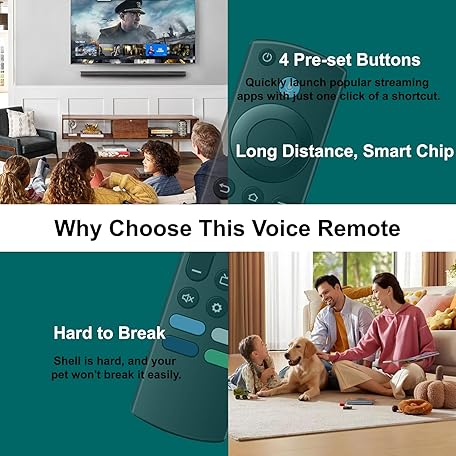 4 Pre-set Buttons

Quickly launch popular streaming apps with just one click of a shortcut.

Long Distance, Smart Chip

Why Choose This Voice Remote

Hard to Break

Shell is hard, and your pet won't break it easily.